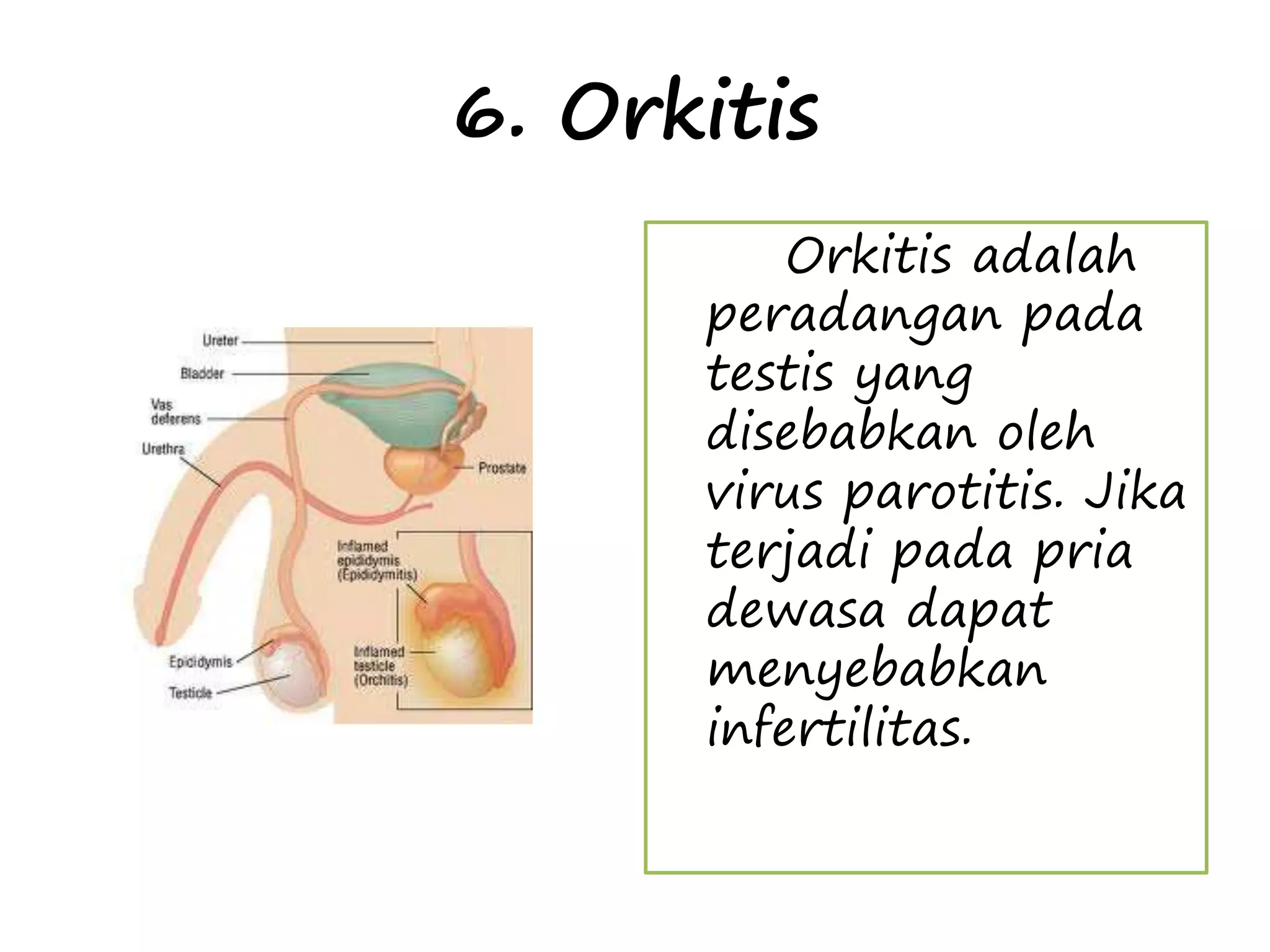 6. Orkitis

Ureter
Bladder
Vas deferens
Urethra
Prostate
Inflamed epididymis (Epididymitis)
Inflamed testicle (Orchitis)
Epididymis
Testicle

Orkitis adalah peradangan pada testis yang disebabkan oleh virus parotitis. Jika terjadi pada pria dewasa dapat menyebabkan infertilitas.